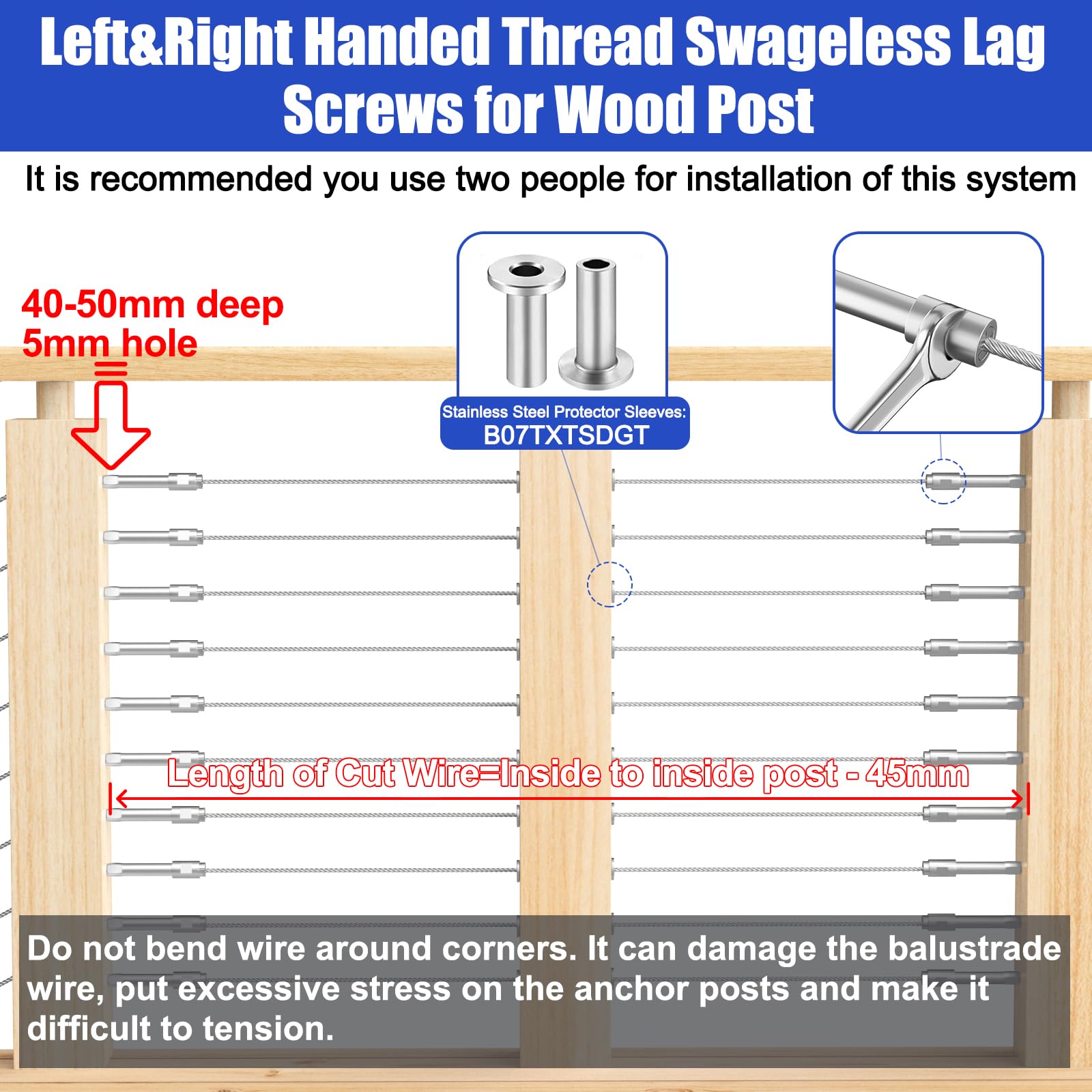 Left&Right Handed Thread Swageless Lag Screws for Wood Post

It is recommended you use two people for installation of this system

40-50mm deep
5mm hole

Stainless Steel Protector Sleeves:
B07TXTSDGT

Length of Cut Wire=Inside to inside post - 45mm

Do not bend wire around corners. It can damage the balustrade wire, put excessive stress on the anchor posts and make it difficult to tension.